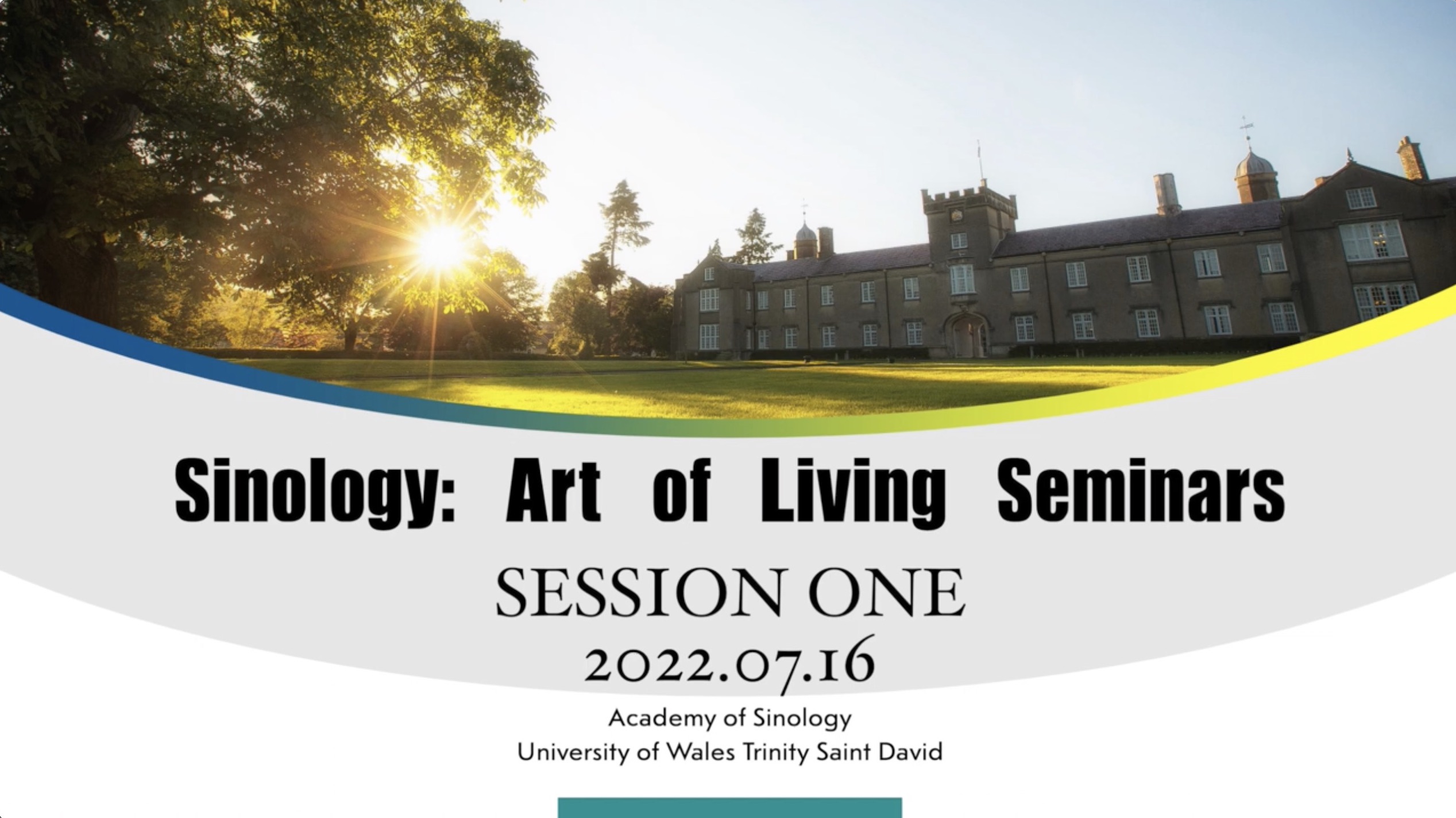 Sinology: Art of Living Seminars

SESSION ONE
2022.07.16

Academy of Sinology
University of Wales Trinity Saint David